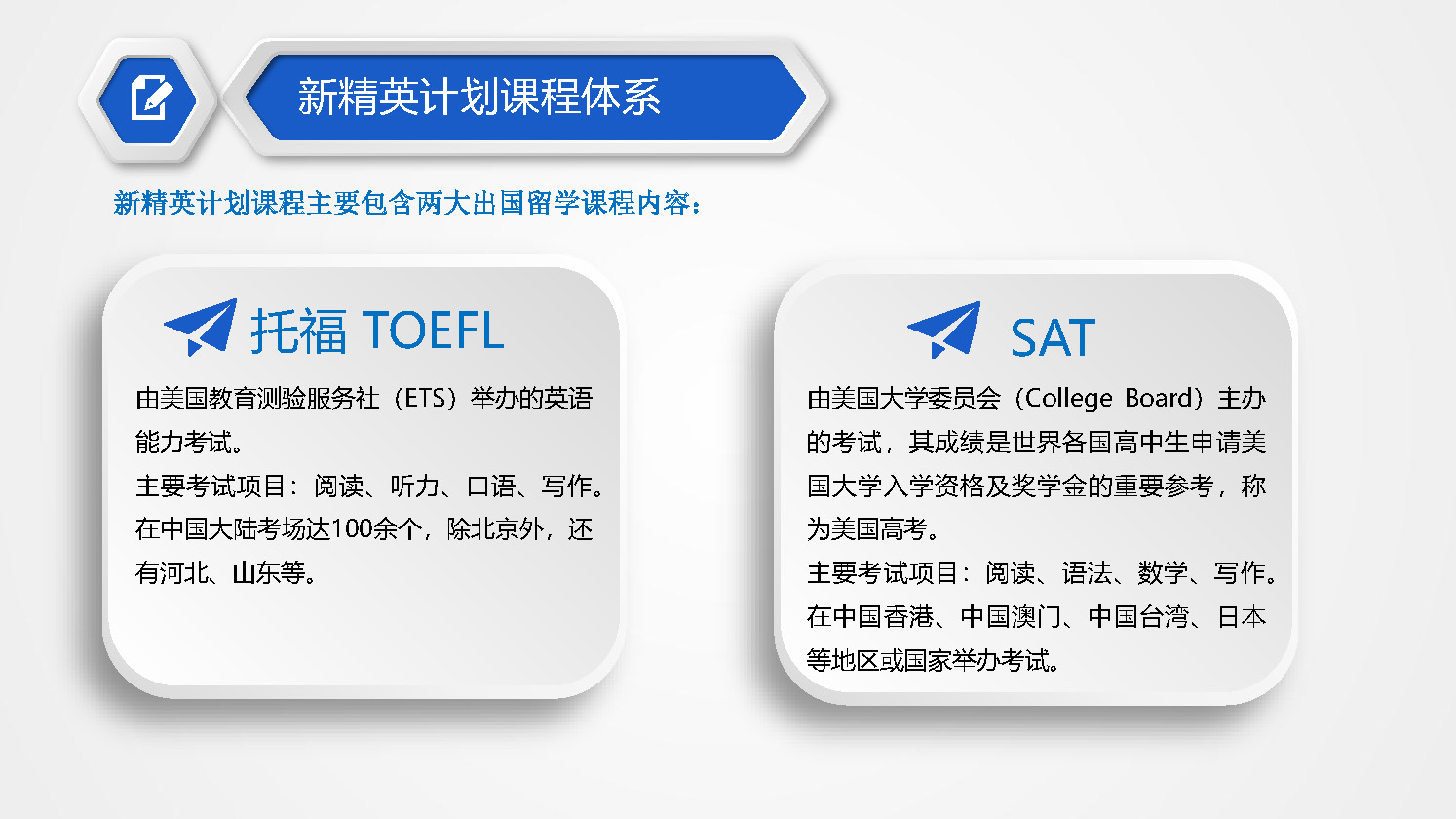 新精英计划课程体系

新精英计划课程主要包含两大出国留学课程内容：

托福 TOEFL

由美国教育测验服务社（ETS）举办的英语能力考试。
主要考试项目：阅读、听力、口语、写作。
在中国大陆考场达100余个，除北京外，还有河北、山东等。

SAT

由美国大学委员会（College Board）主办的考试，其成绩是世界各国高中生申请美国大学入学资格及奖学金的重要参考，称为美国高考。
主要考试项目：阅读、语法、数学、写作。
在中国香港、中国澳门、中国台湾、日本等地区或国家举办考试。